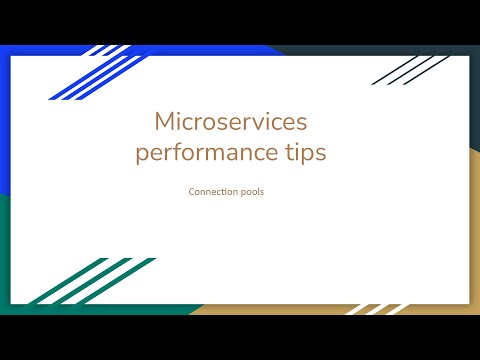 Microservices performance tips

Connection pools